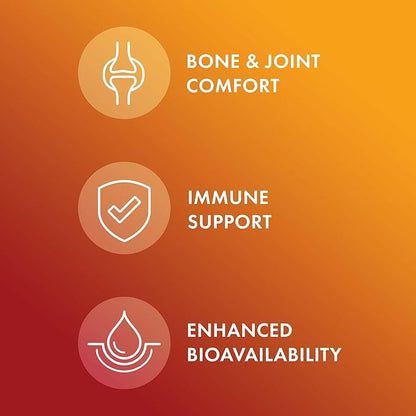 BONE & JOINT COMFORT

IMMUNE SUPPORT

ENHANCED BIOAVAILABILITY